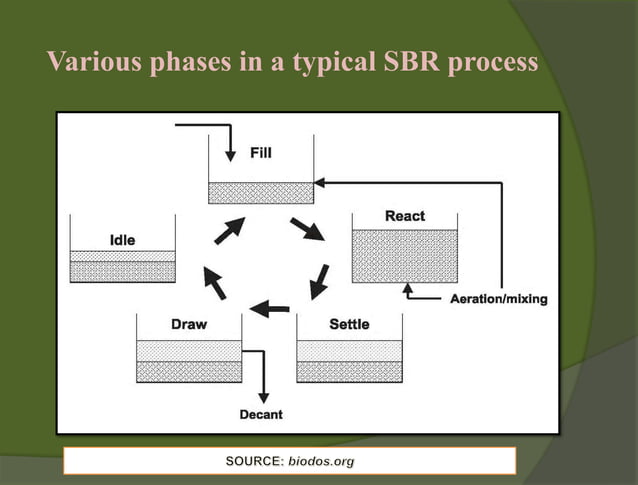 Various phases in a typical SBR process

Fill

React

Idle

Aeration/mixing

Draw

Settle

Decant

SOURCE: biodos.org